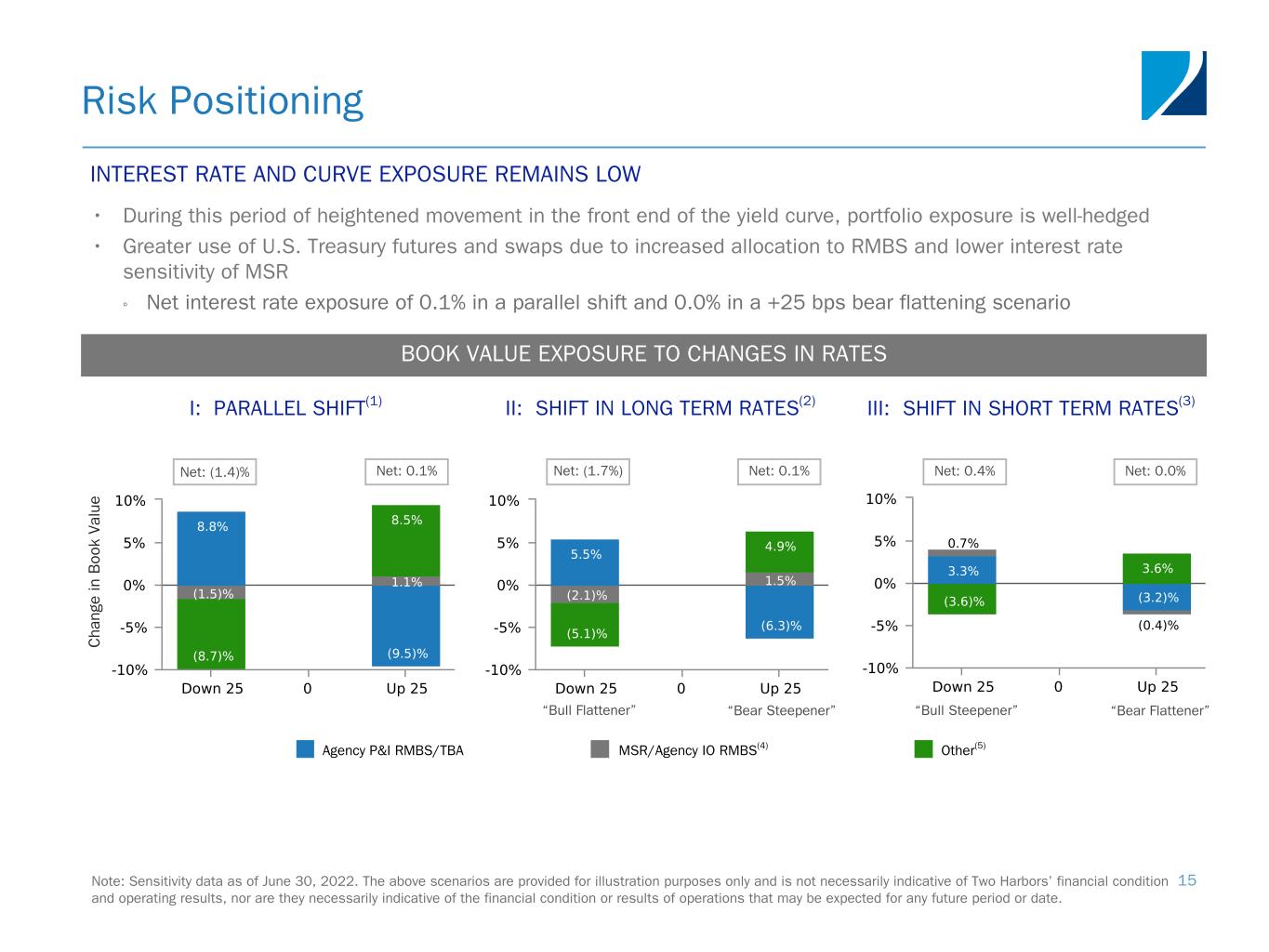 Risk Positioning

INTEREST RATE AND CURVE EXPOSURE REMAINS LOW

• During this period of heightened movement in the front end of the yield curve, portfolio exposure is well-hedged
• Greater use of U.S. Treasury futures and swaps due to increased allocation to RMBS and lower interest rate sensitivity of MSR
◦ Net interest rate exposure of 0.1% in a parallel shift and 0.0% in a +25 bps bear flattening scenario

BOOK VALUE EXPOSURE TO CHANGES IN RATES

I: PARALLEL SHIFT$^{(1)}$

Net: (1.4)%
Net: 0.1%

Change in Book Value
10%
5%
0%
-5%
-10%
8.8%
(1.5)%
(8.7)%
8.5%
1.1%
(9.5)%
Down 25
0
Up 25

II: SHIFT IN LONG TERM RATES$^{(2)}$

Net: (1.7%)
Net: 0.1%

10%
5%
0%
-5%
-10%
5.5%
(2.1)%
(5.1)%
4.9%
1.5%
(6.3)%
Down 25
0
Up 25
“Bull Flattener”
“Bear Steepener”

III: SHIFT IN SHORT TERM RATES$^{(3)}$

Net: 0.4%
Net: 0.0%

10%
5%
0%
-5%
-10%
0.7%
3.3%
(3.6)%
3.6%
(3.2)%
(0.4)%
Down 25
0
Up 25
“Bull Steepener”
“Bear Flattener”

Agency P&I RMBS/TBA
MSR/Agency IO RMBS$^{(4)}$
Other$^{(5)}$

Note: Sensitivity data as of June 30, 2022. The above scenarios are provided for illustration purposes only and is not necessarily indicative of Two Harbors’ financial condition and operating results, nor are they necessarily indicative of the financial condition or results of operations that may be expected for any future period or date.
15